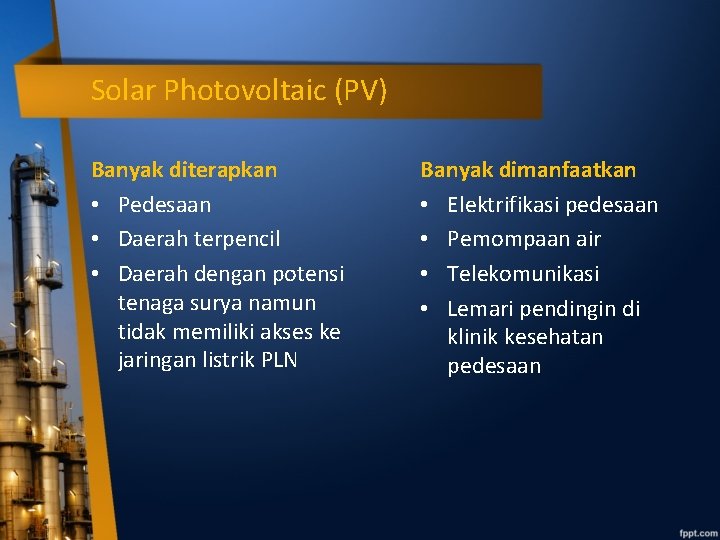 Solar Photovoltaic (PV)

Banyak diterapkan
• Pedesaan
• Daerah terpencil
• Daerah dengan potensi tenaga surya namun tidak memiliki akses ke jaringan listrik PLN

Banyak dimanfaatkan
• Elektrifikasi pedesaan
• Pemompaan air
• Telekomunikasi
• Lemari pendingin di klinik kesehatan pedesaan

fppt.com